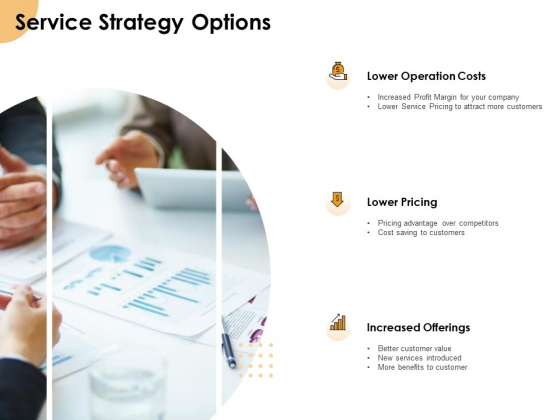 Service Strategy Options

Lower Operation Costs

• Increased Profit Margin for your company
• Lower Service Pricing to attract more customers

Lower Pricing

• Pricing advantage over competitors
• Cost saving to customers

Increased Offerings

• Better customer value
• New services introduced
• More benefits to customer